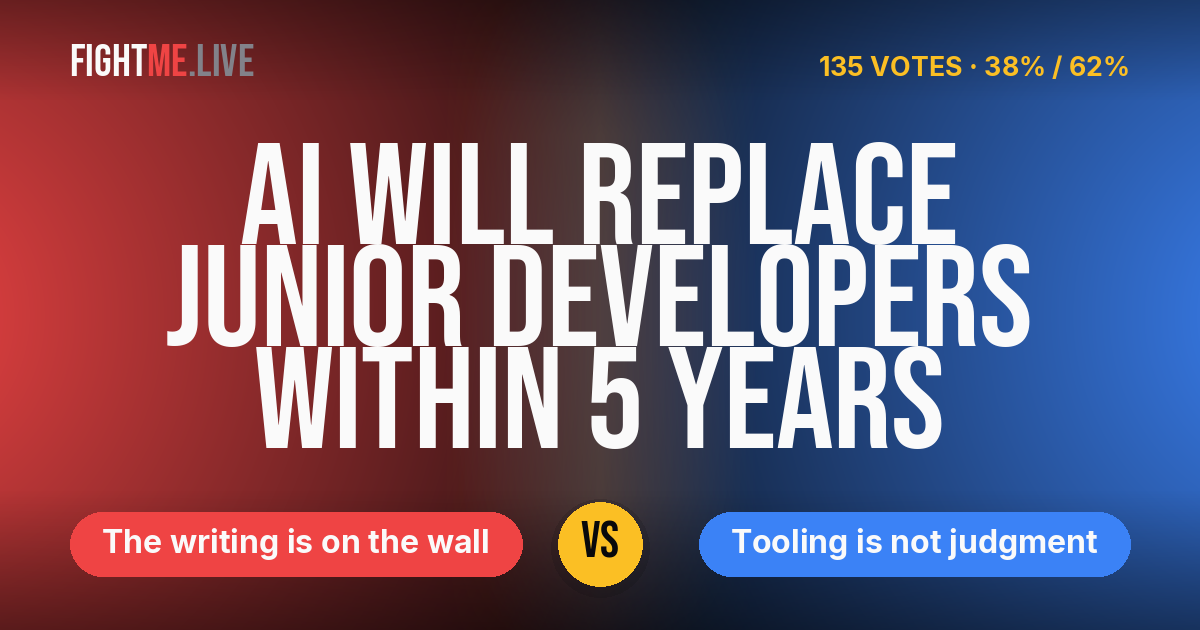 FIGHTME.LIVE

135 VOTES · 38% / 62%

AI WILL REPLACE JUNIOR DEVELOPERS WITHIN 5 YEARS

The writing is on the wall

VS

Tooling is not judgment